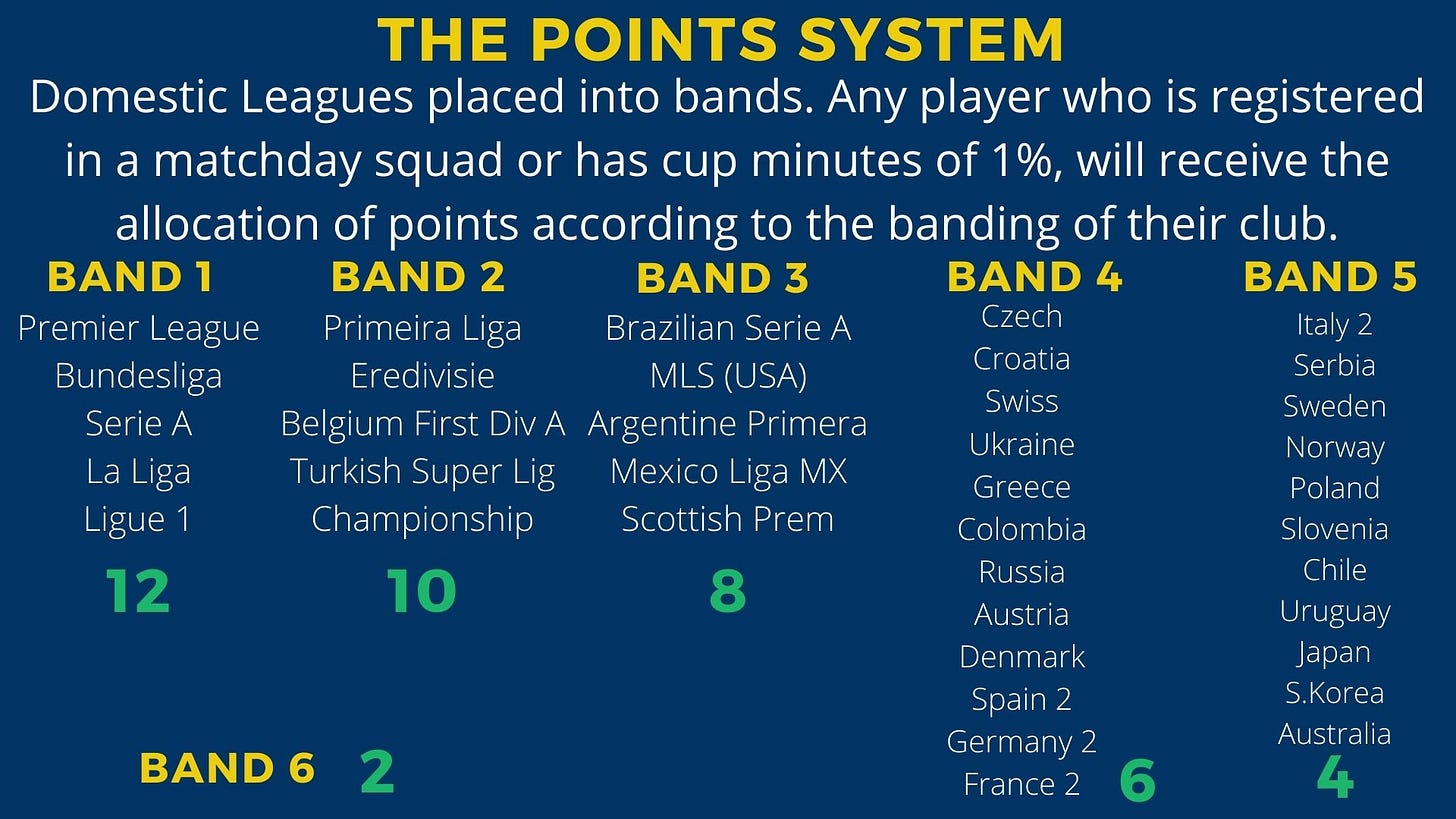 THE POINTS SYSTEM

Domestic Leagues placed into bands. Any player who is registered in a matchday squad or has cup minutes of 1%, will receive the allocation of points according to the banding of their club.

BAND 1
Premier League
Bundesliga
Serie A
La Liga
Ligue 1
12

BAND 2
Primeira Liga
Eredivisie
Belgium First Div A
Turkish Super Lig
Championship
10

BAND 3
Brazilian Serie A
MLS (USA)
Argentine Primera
Mexico Liga MX
Scottish Prem
8

BAND 4
Czech
Croatia
Swiss
Ukraine
Greece
Colombia
Russia
Austria
Denmark
Spain 2
Germany 2
France 2
6

BAND 5
Italy 2
Serbia
Sweden
Norway
Poland
Slovenia
Chile
Uruguay
Japan
S.Korea
Australia
4

BAND 6 2